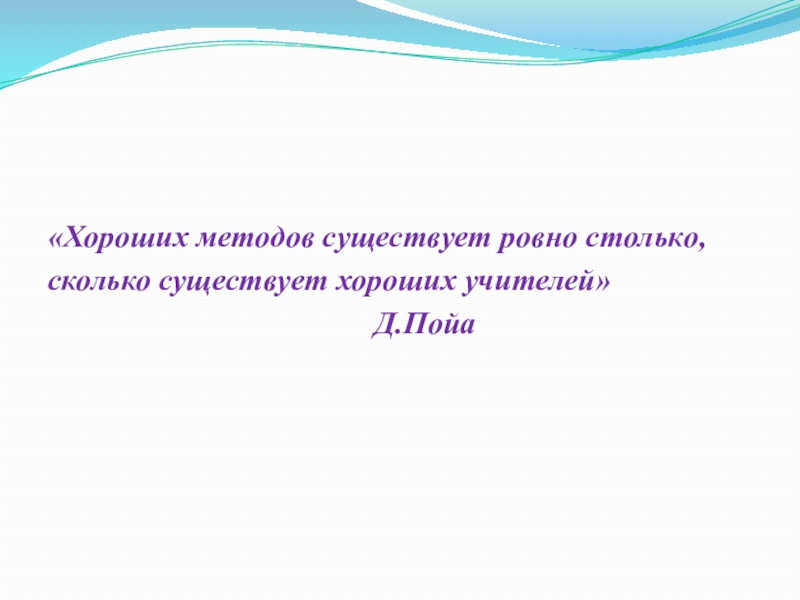 «Хороших методов существует ровно столько, сколько существует хороших учителей»
Д.Пойа